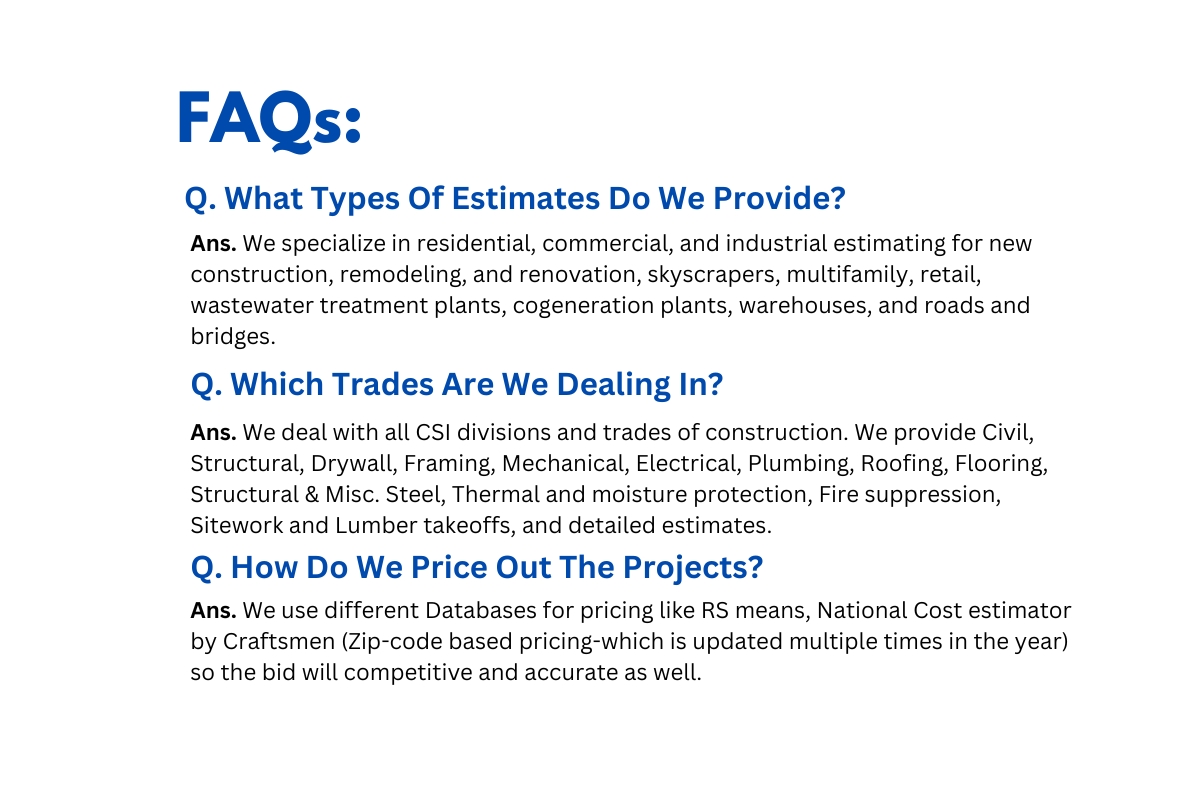 FAQs:

Q. What Types Of Estimates Do We Provide?

Ans. We specialize in residential, commercial, and industrial estimating for new construction, remodeling, and renovation, skyscrapers, multifamily, retail, wastewater treatment plants, cogeneration plants, warehouses, and roads and bridges.

Q. Which Trades Are We Dealing In?

Ans. We deal with all CSI divisions and trades of construction. We provide Civil, Structural, Drywall, Framing, Mechanical, Electrical, Plumbing, Roofing, Flooring, Structural & Misc. Steel, Thermal and moisture protection, Fire suppression, Sitework and Lumber takeoffs, and detailed estimates.

Q. How Do We Price Out The Projects?

Ans. We use different Databases for pricing like RS means, National Cost estimator by Craftsmen (Zip-code based pricing-which is updated multiple times in the year) so the bid will competitive and accurate as well.